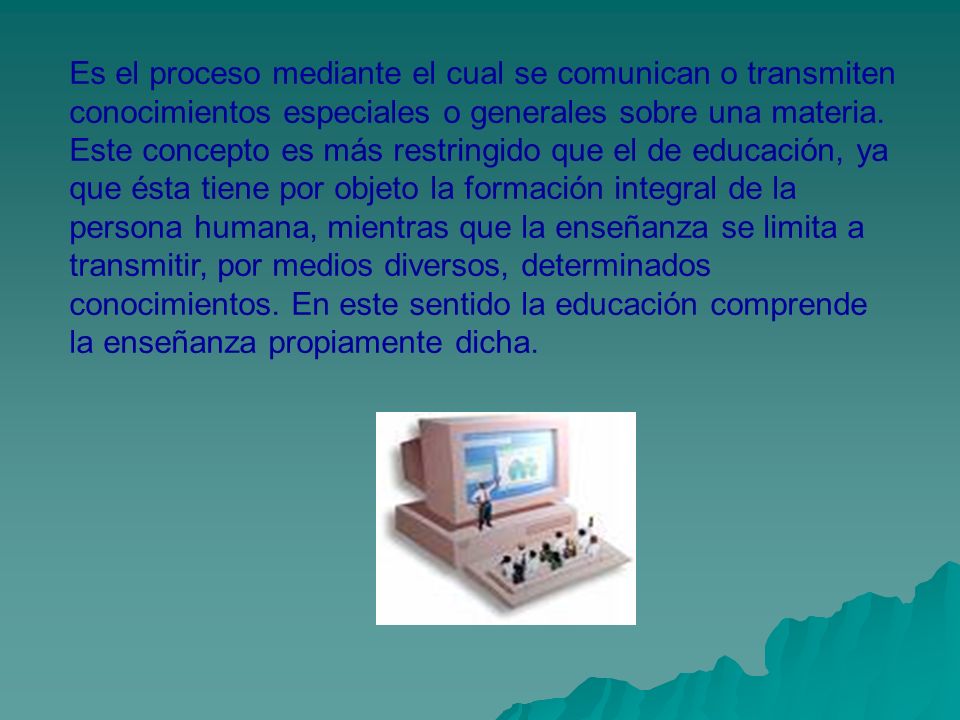 Es el proceso mediante el cual se comunican o transmiten conocimientos especiales o generales sobre una materia. Este concepto es más restringido que el de educación, ya que ésta tiene por objeto la formación integral de la persona humana, mientras que la enseñanza se limita a transmitir, por medios diversos, determinados conocimientos. En este sentido la educación comprende la enseñanza propiamente dicha.